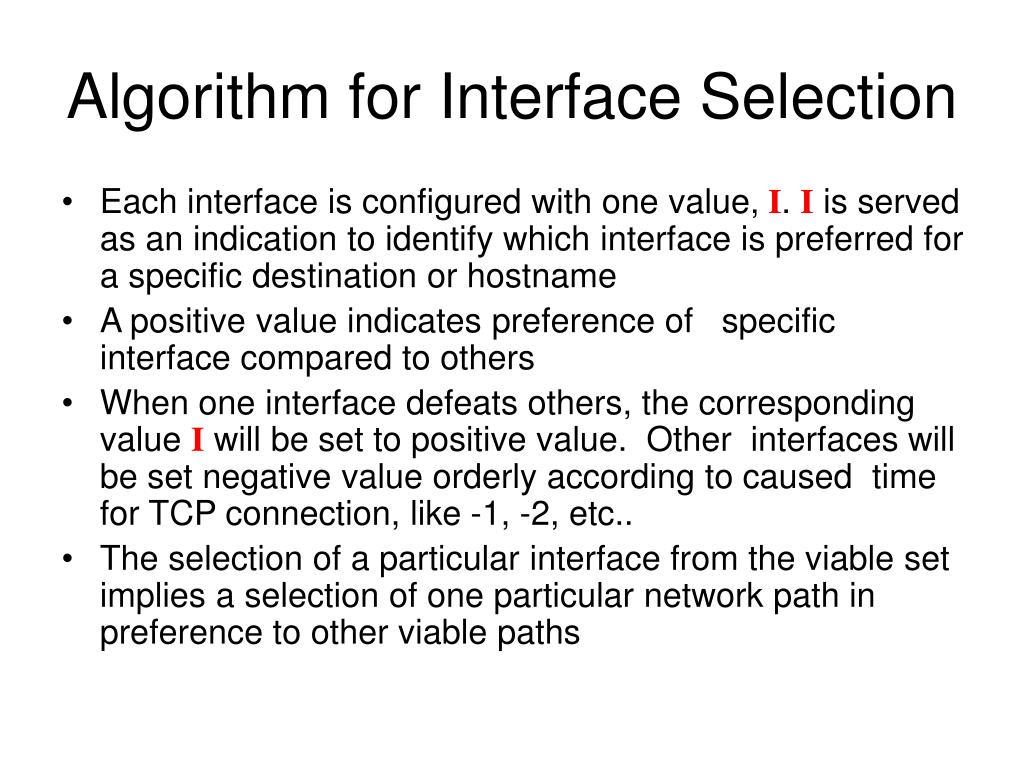 Algorithm for Interface Selection

• Each interface is configured with one value, I. I is served as an indication to identify which interface is preferred for a specific destination or hostname
• A positive value indicates preference of specific interface compared to others
• When one interface defeats others, the corresponding value I will be set to positive value. Other interfaces will be set negative value orderly according to caused time for TCP connection, like -1, -2, etc..
• The selection of a particular interface from the viable set implies a selection of one particular network path in preference to other viable paths